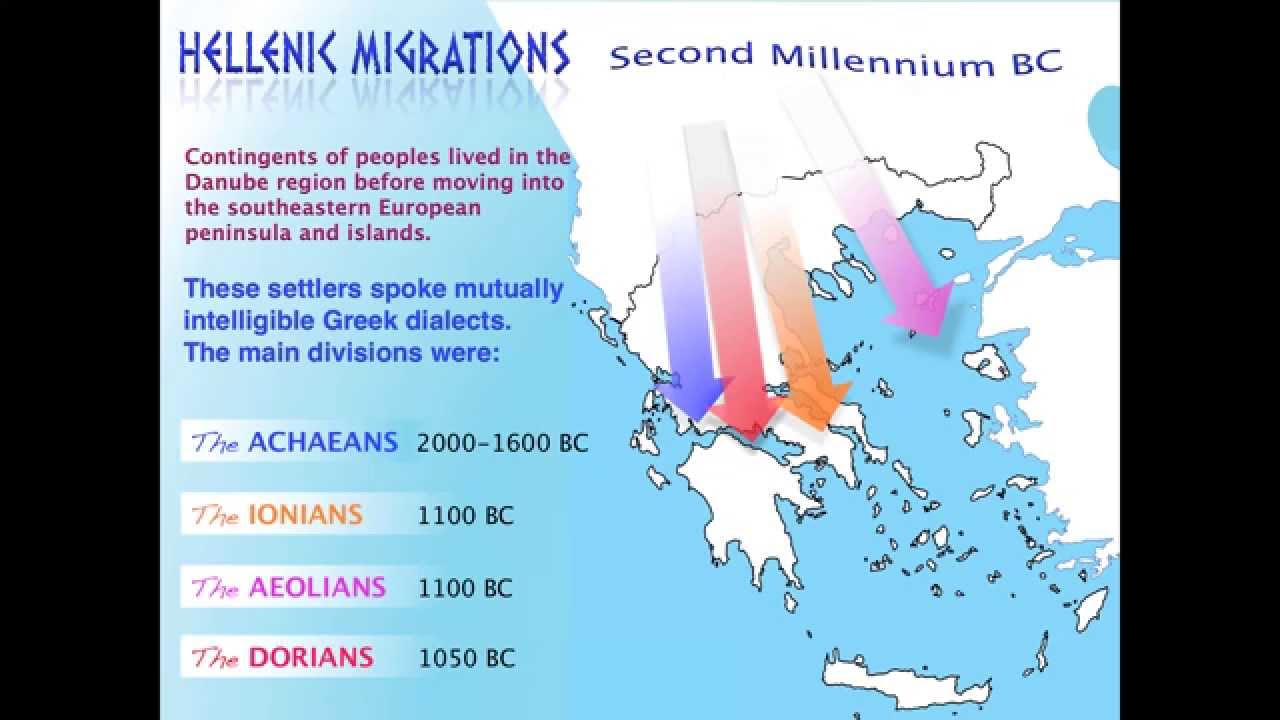 HELLENIC MIGRATIONS

Second Millennium BC

Contingents of peoples lived in the Danube region before moving into the southeastern European peninsula and islands.

These settlers spoke mutually intelligible Greek dialects. The main divisions were:

The ACHAEANS 2000–1600 BC

The IONIANS 1100 BC

The AEOLIANS 1100 BC

The DORIANS 1050 BC